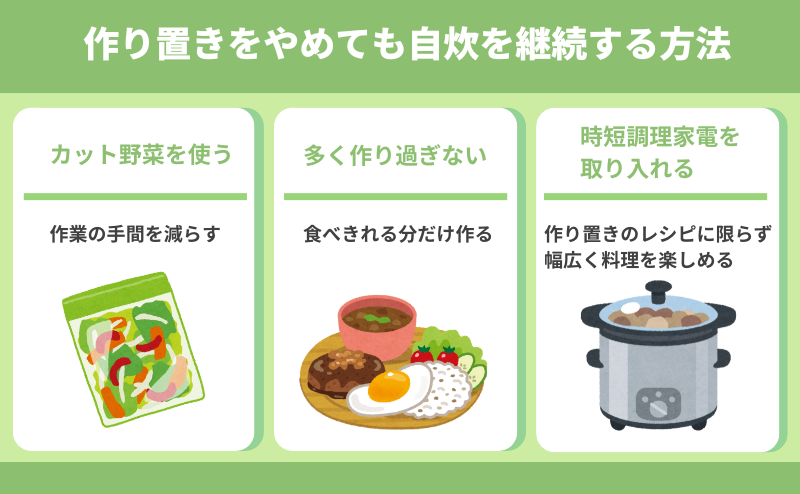 作り置きをやめても自炊を継続する方法

カット野菜を使う

作業の手間を減らす

多く作り過ぎない

食べきれる分だけ作る

時短調理家電を取り入れる

作り置きのレシピに限らず幅広く料理を楽しめる